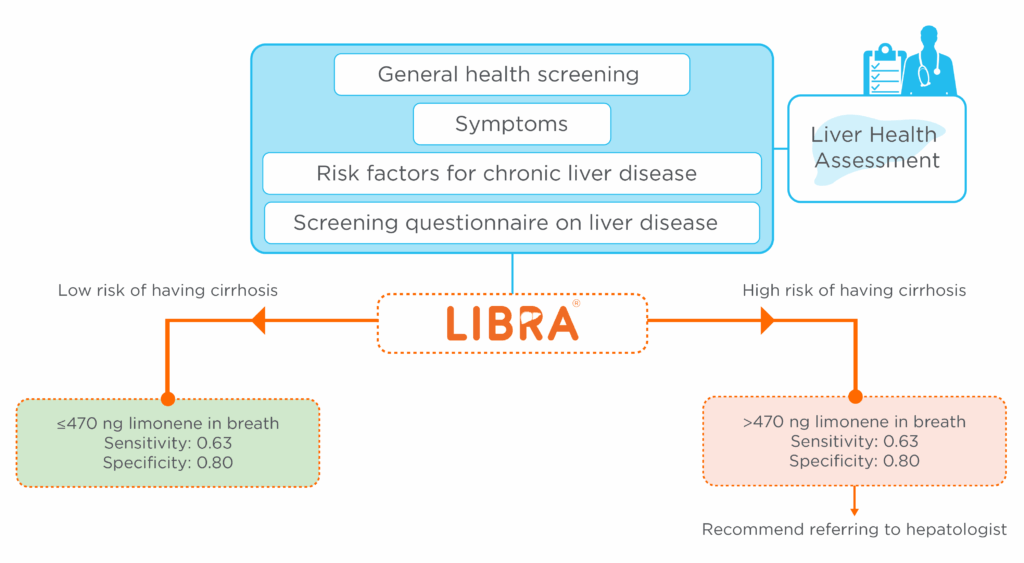 General health screening

Symptoms

Risk factors for chronic liver disease

Screening questionnaire on liver disease

Liver Health Assessment

Low risk of having cirrhosis

LIBRA®

High risk of having cirrhosis

≤470 ng limonene in breath
Sensitivity: 0.63
Specificity: 0.80

>470 ng limonene in breath
Sensitivity: 0.63
Specificity: 0.80

Recommend referring to hepatologist